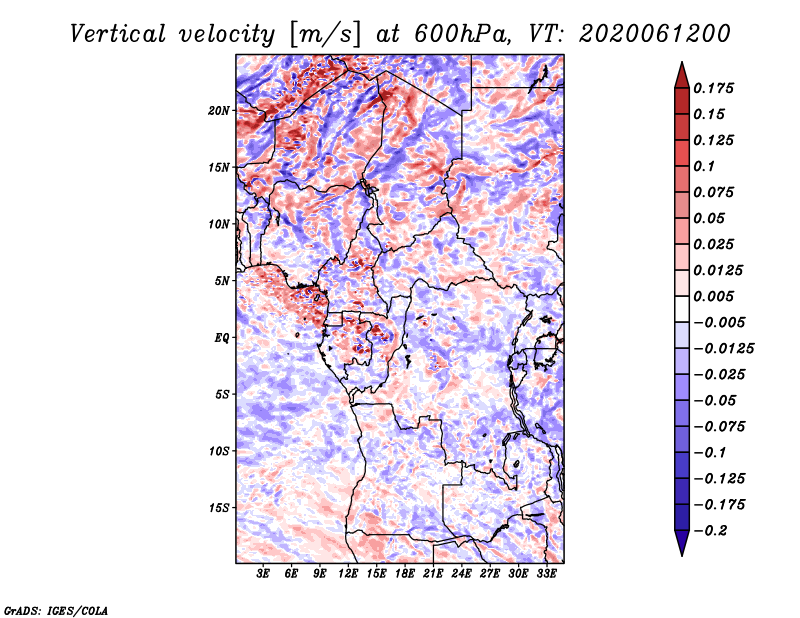 Vertical velocity [m/s] at 600hPa, VT: 2020061200

20N
15N
10N
5N
EQ
5S
10S
15S

3E 6E 9E 12E 15E 18E 21E 24E 27E 30E 33E

0.175
0.15
0.125
0.1
0.075
0.05
0.025
0.0125
0.005
−0.005
−0.0125
−0.025
−0.05
−0.075
−0.1
−0.125
−0.175
−0.2

GrADS: IGES/COLA